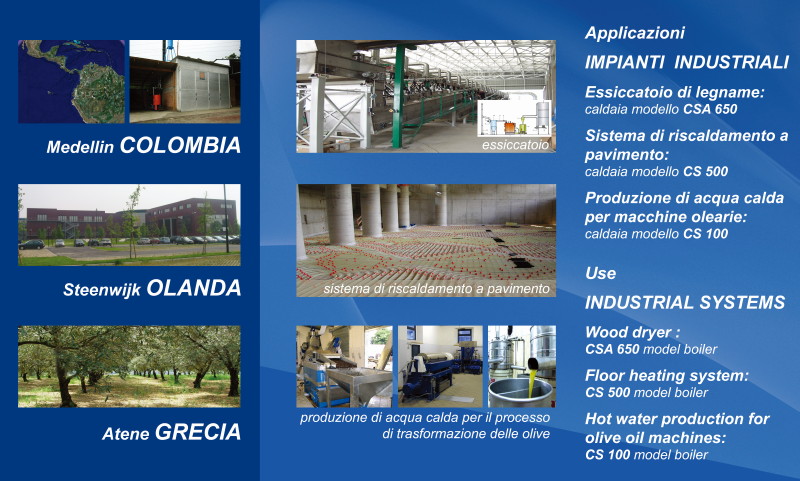 Medellin COLOMBIA

Steenwijk OLANDA

Atene GRECIA

essiccatoio

sistema di riscaldamento a pavimento

produzione di acqua calda per il processo di trasformazione delle olive

Applicazioni

IMPIANTI INDUSTRIALI

Essiccatoio di legname:
caldaia modello CSA 650

Sistema di riscaldamento a pavimento:
caldaia modello CS 500

Produzione di acqua calda per macchine olearie:
caldaia modello CS 100

Use

INDUSTRIAL SYSTEMS

Wood dryer :
CSA 650 model boiler

Floor heating system:
CS 500 model boiler

Hot water production for olive oil machines:
CS 100 model boiler